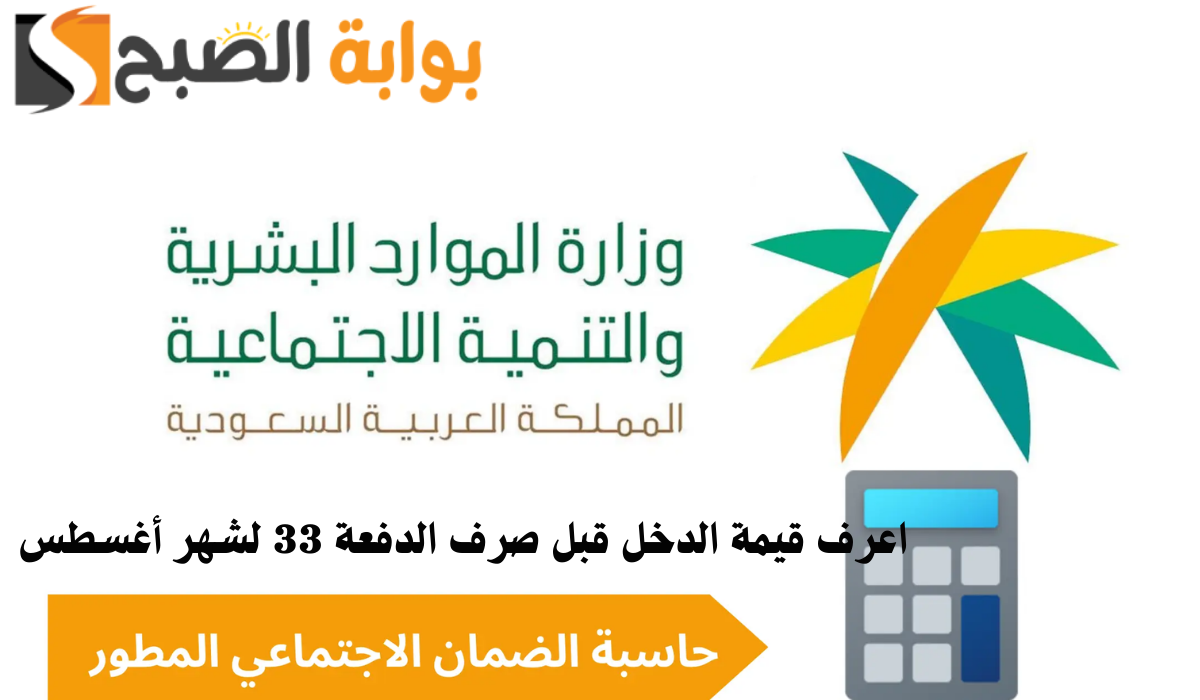 بوابة الصبح

وزارة الموارد البشرية
والتنمية الاجتماعية
المملكة العربية السعودية

اعرف قيمة الدخل قبل صرف الدفعة 33 لشهر أغسطس

حاسبة الضمان الاجتماعي المطور